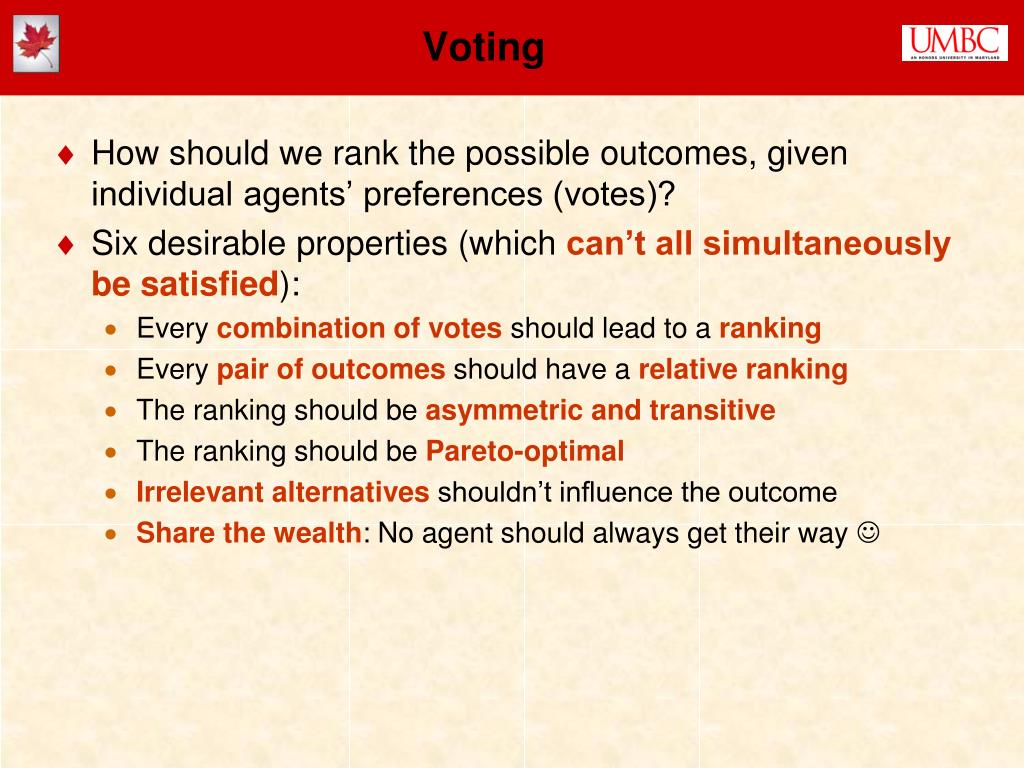 Voting

UMBC
AN HONORS UNIVERSITY IN MARYLAND

♦ How should we rank the possible outcomes, given individual agents' preferences (votes)?
♦ Six desirable properties (which can't all simultaneously be satisfied):
• Every combination of votes should lead to a ranking
• Every pair of outcomes should have a relative ranking
• The ranking should be asymmetric and transitive
• The ranking should be Pareto-optimal
• Irrelevant alternatives shouldn't influence the outcome
• Share the wealth: No agent should always get their way ☺